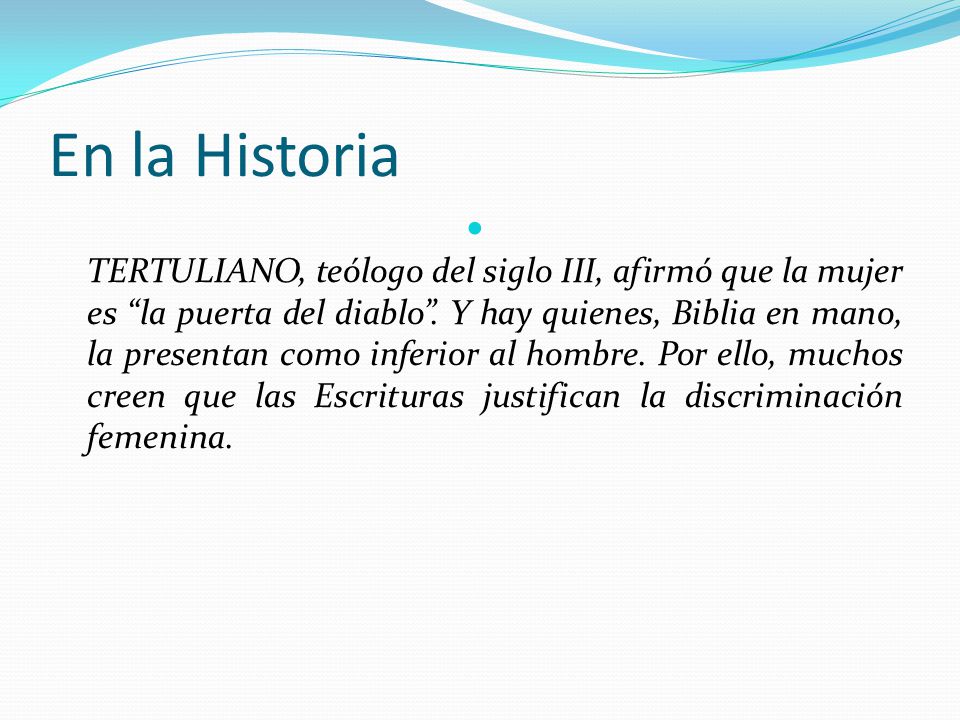 En la Historia

TERTULIANO, teólogo del siglo III, afirmó que la mujer es “la puerta del diablo”. Y hay quienes, Biblia en mano, la presentan como inferior al hombre. Por ello, muchos creen que las Escrituras justifican la discriminación femenina.